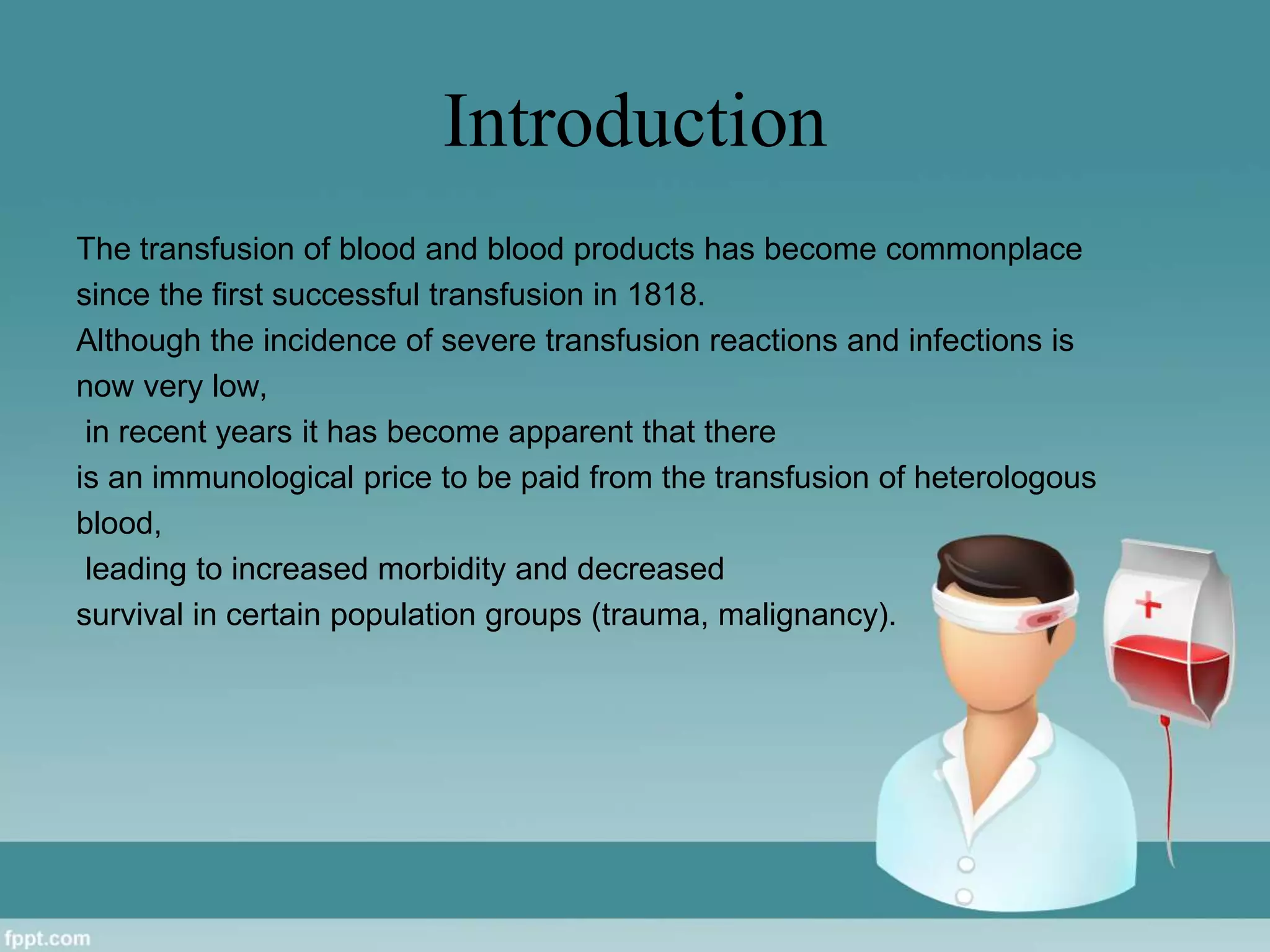 Introduction

The transfusion of blood and blood products has become commonplace since the first successful transfusion in 1818.
Although the incidence of severe transfusion reactions and infections is now very low,
in recent years it has become apparent that there
is an immunological price to be paid from the transfusion of heterologous blood,
leading to increased morbidity and decreased
survival in certain population groups (trauma, malignancy).

fppt.com